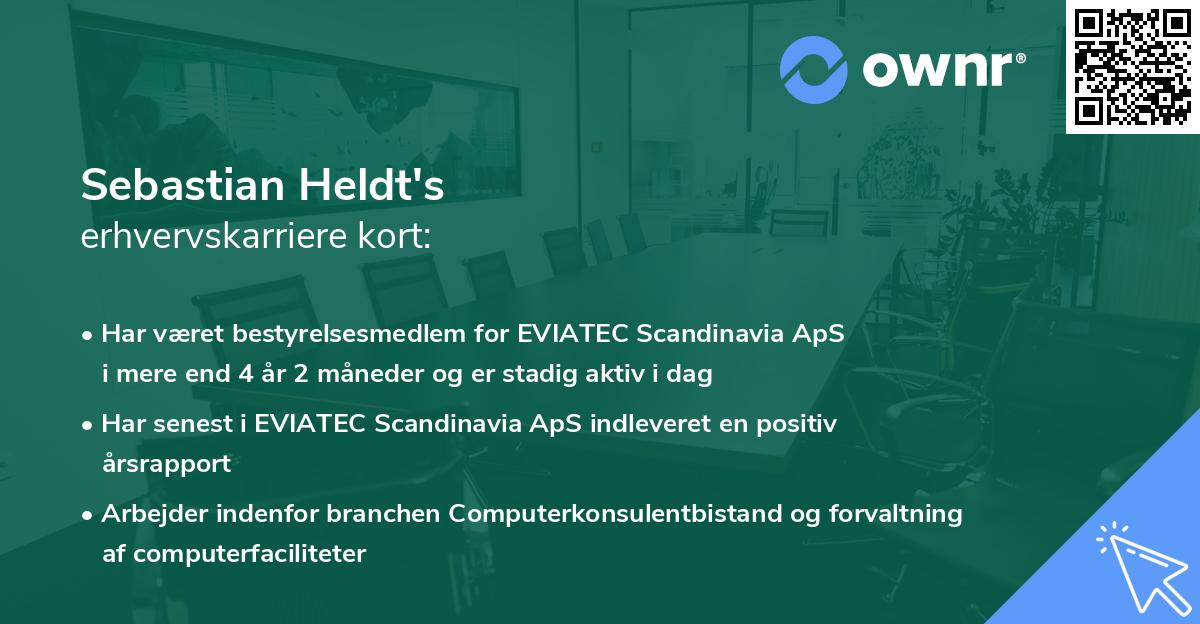 ownr®

Sebastian Heldt's
erhvervskarriere kort:

• Har været bestyrelsesmedlem for EVIATEC Scandinavia ApS i mere end 4 år 2 måneder og er stadig aktiv i dag

• Har senest i EVIATEC Scandinavia ApS indleveret en positiv årsrapport

• Arbejder indenfor branchen Computerkonsulentbistand og forvaltning af computerfaciliteter